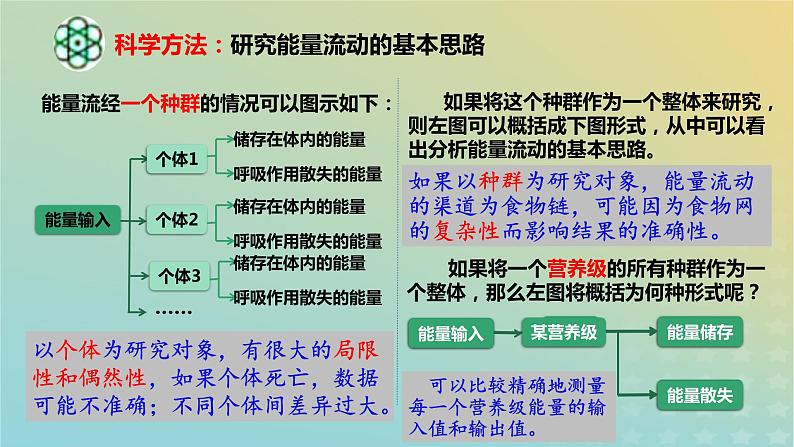 科学方法：研究能量流动的基本思路

能量流经一个种群的情况可以图示如下：

能量输入

个体1
储存在体内的能量
呼吸作用散失的能量

个体2
储存在体内的能量
呼吸作用散失的能量

个体3
储存在体内的能量
呼吸作用散失的能量

……

以个体为研究对象，有很大的局限性和偶然性，如果个体死亡，数据可能不准确；不同个体间差异过大。

如果将这个种群作为一个整体来研究，则左图可以概括成下图形式，从中可以看出分析能量流动的基本思路。

如果以种群为研究对象，能量流动的渠道为食物链，可能因为食物网的复杂性而影响结果的准确性。

如果将一个营养级的所有种群作为一个整体，那么左图将概括为何种形式呢？

能量输入
某营养级
能量储存
能量散失

可以比较精确地测量每一个营养级能量的输入值和输出值。